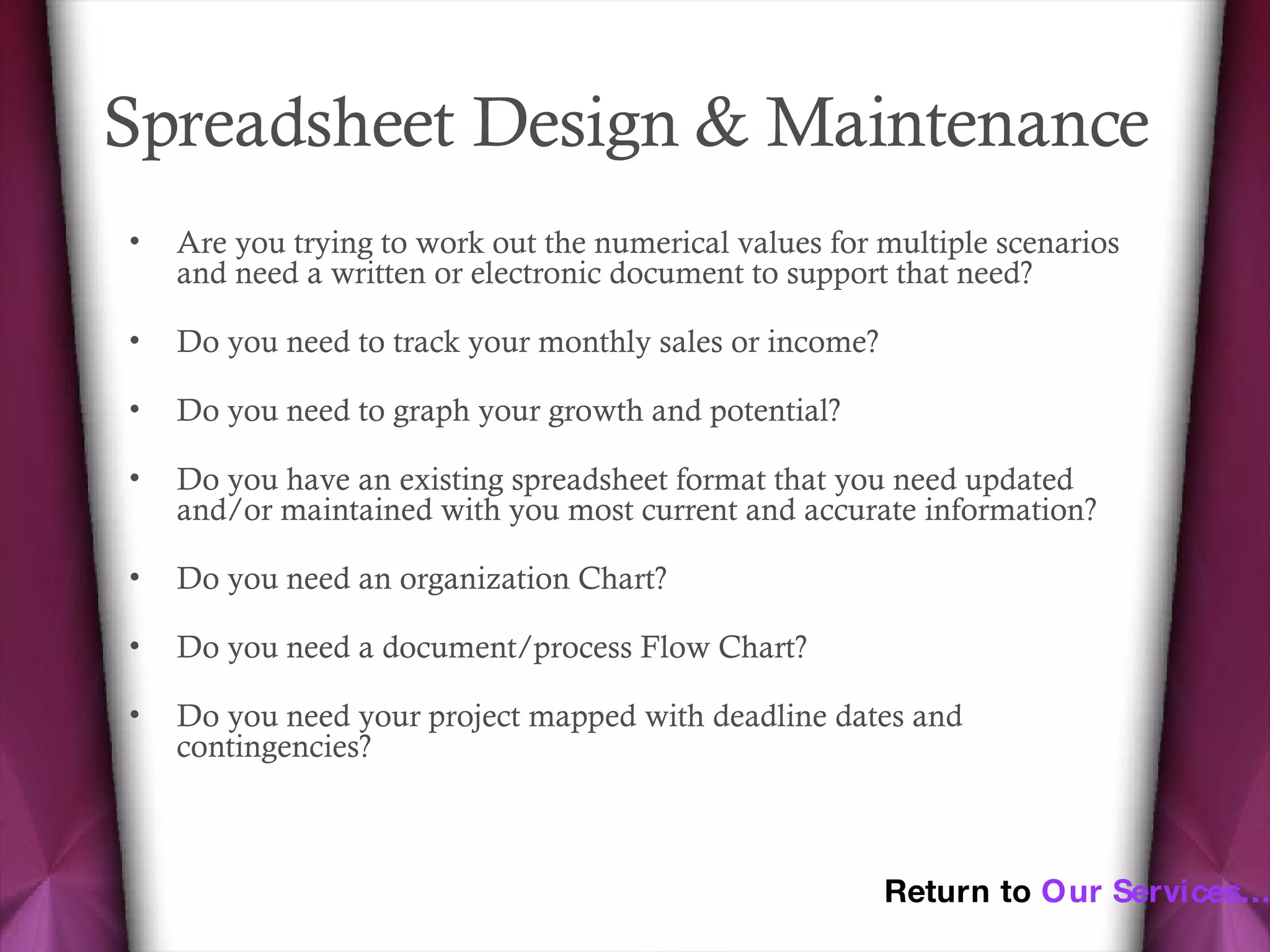 Spreadsheet Design & Maintenance

• Are you trying to work out the numerical values for multiple scenarios and need a written or electronic document to support that need?

• Do you need to track your monthly sales or income?

• Do you need to graph your growth and potential?

• Do you have an existing spreadsheet format that you need updated and/or maintained with you most current and accurate information?

• Do you need an organization Chart?

• Do you need a document/process Flow Chart?

• Do you need your project mapped with deadline dates and contingencies?

Return to Our Services...